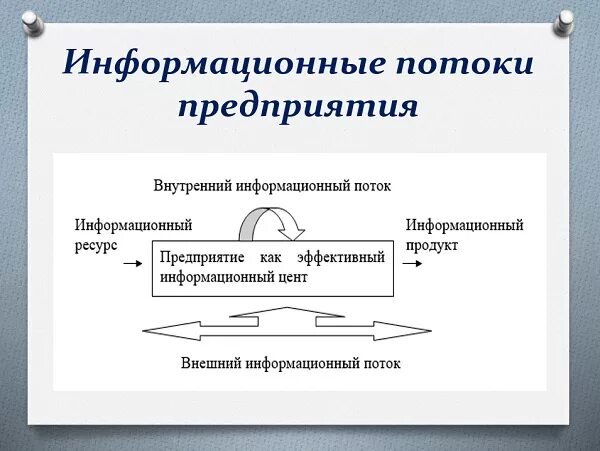 Информационные потоки предприятия

Внутренний информационный поток

Информационный ресурс

Предприятие как эффективный информационный цент

Информационный продукт

Внешний информационный поток